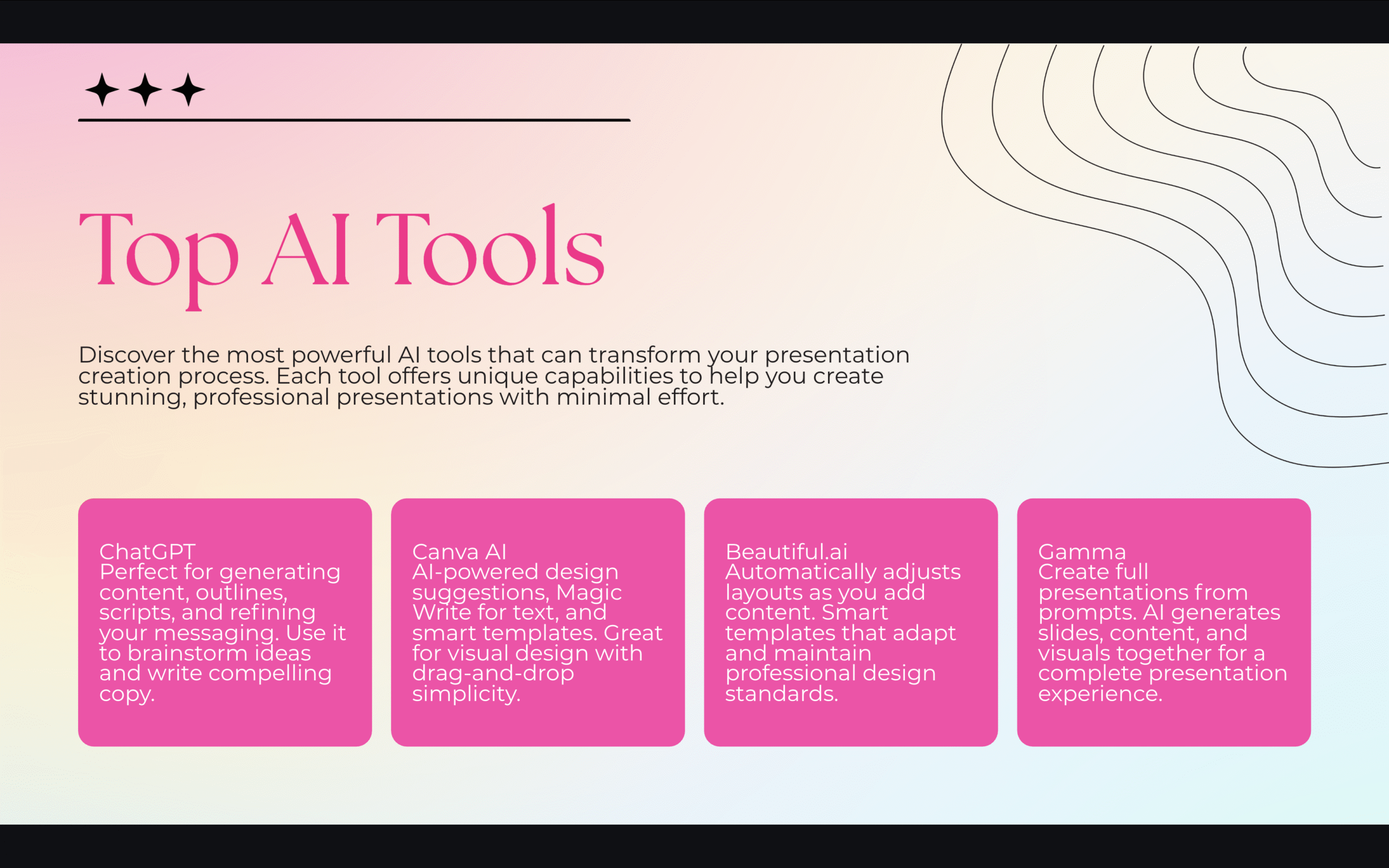 Top AI Tools

Discover the most powerful AI tools that can transform your presentation creation process. Each tool offers unique capabilities to help you create stunning, professional presentations with minimal effort.

ChatGPT
Perfect for generating content, outlines, scripts, and refining your messaging. Use it to brainstorm ideas and write compelling copy.

Canva AI
AI-powered design suggestions, Magic Write for text, and smart templates. Great for visual design with drag-and-drop simplicity.

Beautiful.ai
Automatically adjusts layouts as you add content. Smart templates that adapt and maintain professional design standards.

Gamma
Create full presentations from prompts. AI generates slides, content, and visuals together for a complete presentation experience.